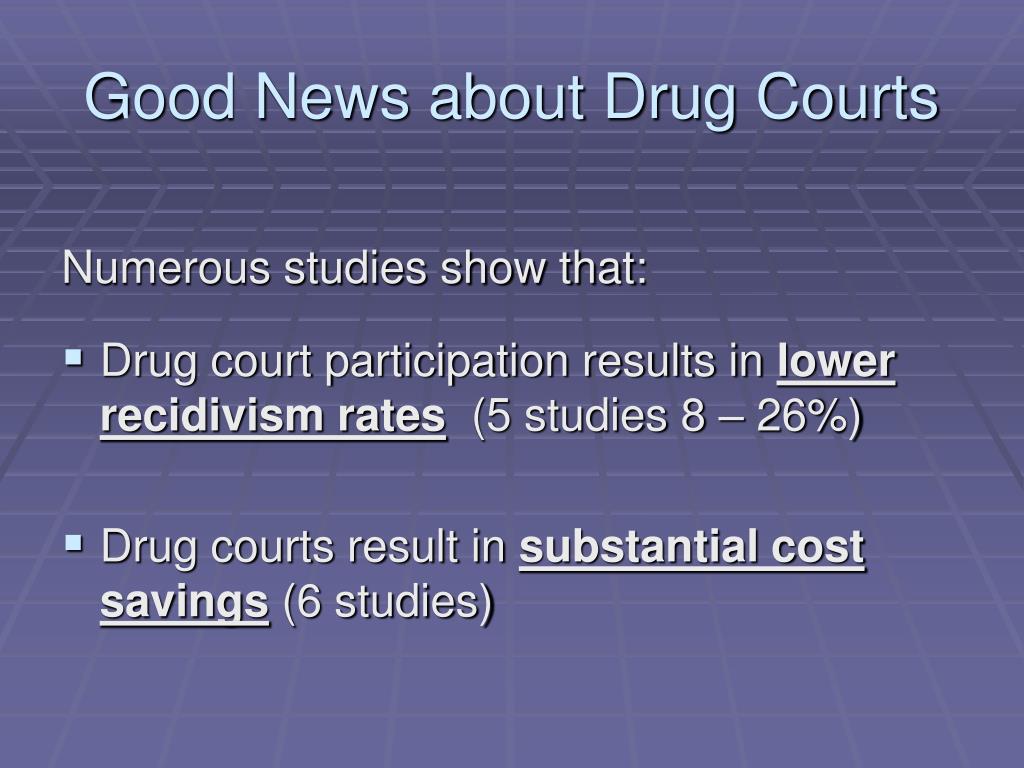 Good News about Drug Courts

Numerous studies show that:

▪ Drug court participation results in lower recidivism rates (5 studies 8 – 26%)

▪ Drug courts result in substantial cost savings (6 studies)